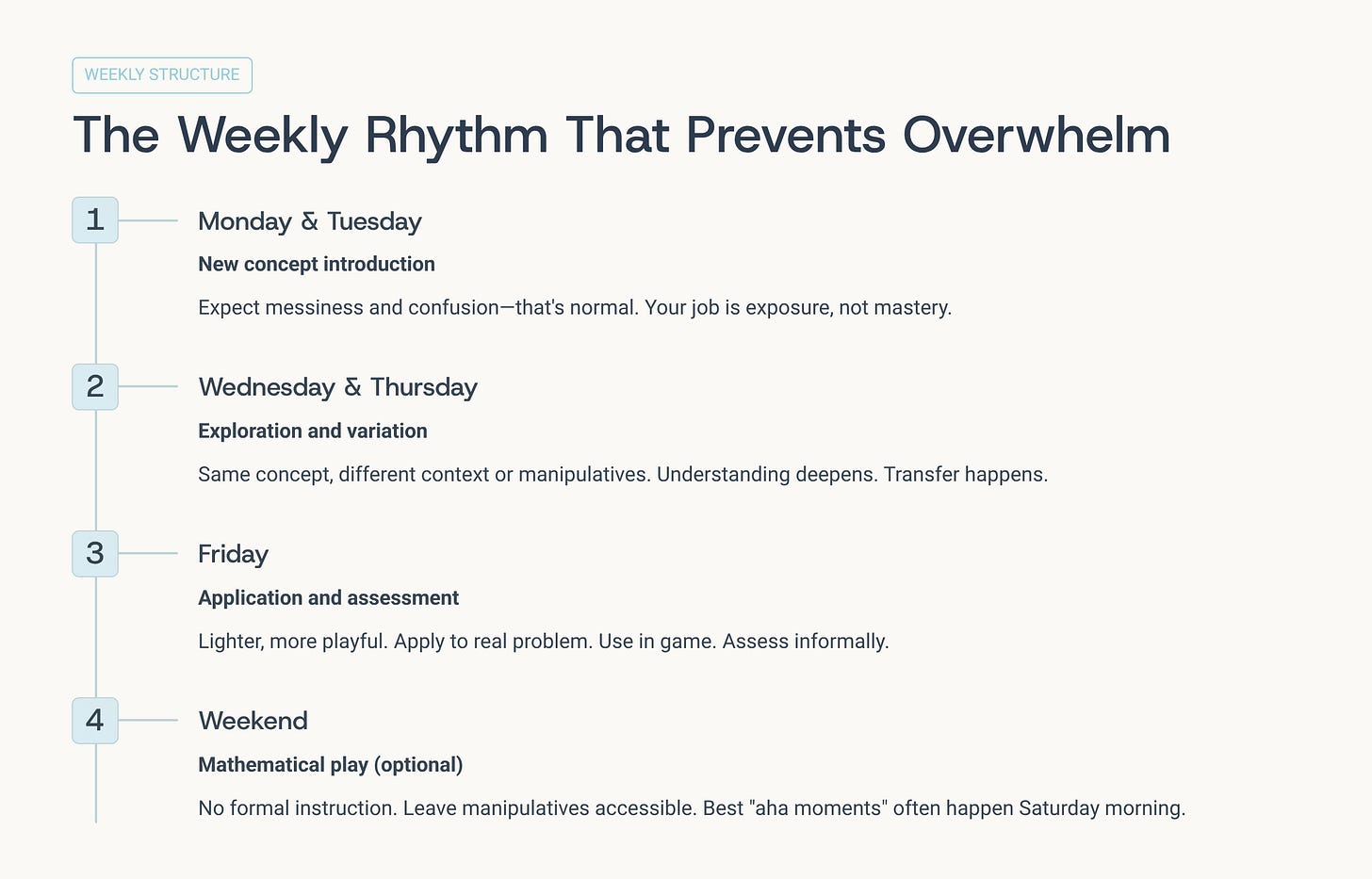 WEEKLY STRUCTURE

The Weekly Rhythm That Prevents Overwhelm

1

Monday & Tuesday

New concept introduction

Expect messiness and confusion—that's normal. Your job is exposure, not mastery.

2

Wednesday & Thursday

Exploration and variation

Same concept, different context or manipulatives. Understanding deepens. Transfer happens.

3

Friday

Application and assessment

Lighter, more playful. Apply to real problem. Use in game. Assess informally.

4

Weekend

Mathematical play (optional)

No formal instruction. Leave manipulatives accessible. Best "aha moments" often happen Saturday morning.